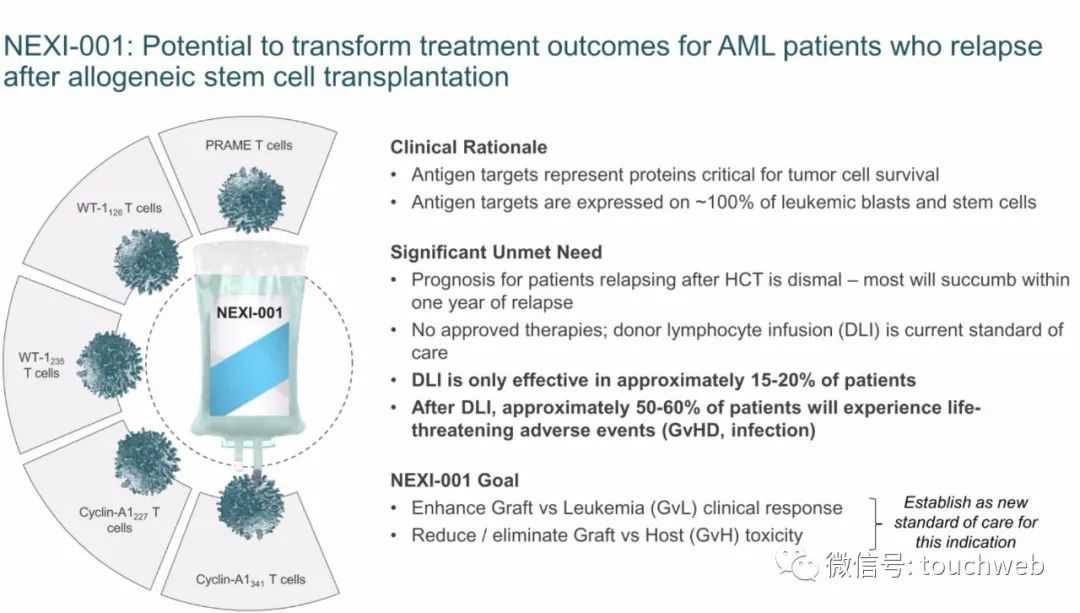 NEXI-001: Potential to transform treatment outcomes for AML patients who relapse after allogeneic stem cell transplantation

PRAME T cells

WT-$1_{126}$ T cells

WT-$1_{235}$ T cells

Cyclin-$A1_{227}$ T cells

Cyclin-$A1_{341}$ T cells

NEXI-001

Clinical Rationale
• Antigen targets represent proteins critical for tumor cell survival
• Antigen targets are expressed on ~100% of leukemic blasts and stem cells

Significant Unmet Need
• Prognosis for patients relapsing after HCT is dismal – most will succumb within one year of relapse
• No approved therapies; donor lymphocyte infusion (DLI) is current standard of care
• DLI is only effective in approximately 15-20% of patients
• After DLI, approximately 50-60% of patients will experience life-threatening adverse events (GvHD, infection)

NEXI-001 Goal
• Enhance Graft vs Leukemia (GvL) clinical response
• Reduce / eliminate Graft vs Host (GvH) toxicity

Establish as new standard of care for this indication

微信号: touchweb